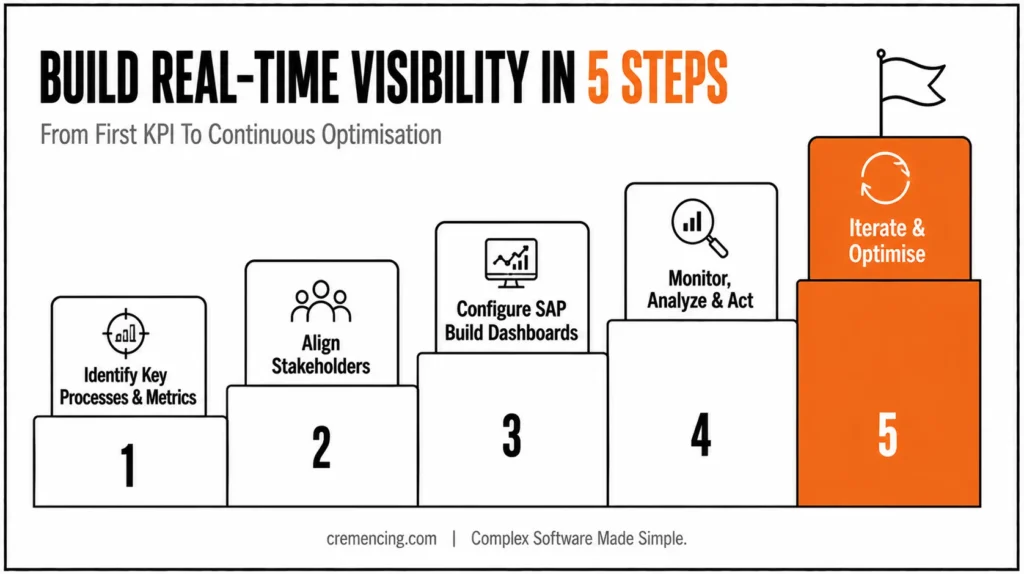 BUILD REAL-TIME VISIBILITY IN 5 STEPS

From First KPI To Continuous Optimisation

Identify Key Processes & Metrics

1

Align Stakeholders

2

Configure SAP Build Dashboards

3

Monitor, Analyze & Act

4

Iterate & Optimise

5

cremencing.com | Complex Software Made Simple.